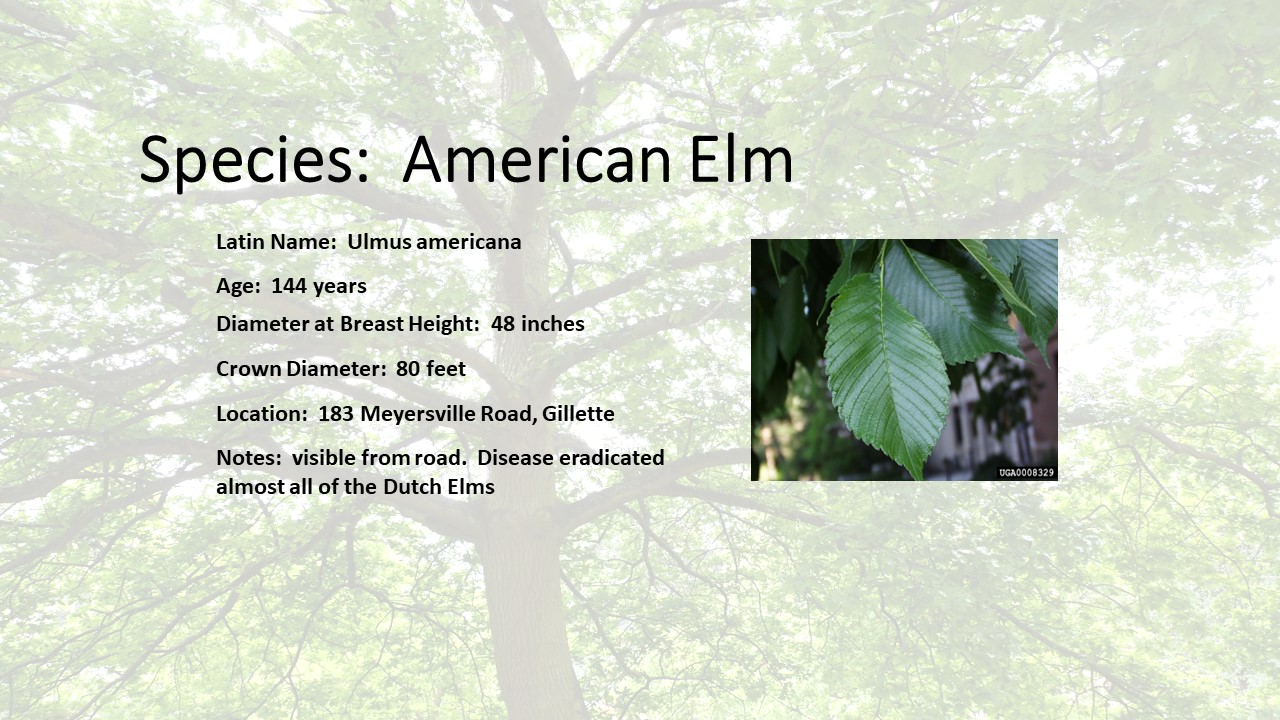 Species: American Elm

Latin Name: Ulmus americana

Age: 144 years

Diameter at Breast Height: 48 inches

Crown Diameter: 80 feet

Location: 183 Meyersville Road, Gillette

Notes: visible from road. Disease eradicated almost all of the Dutch Elms

UGA0008329